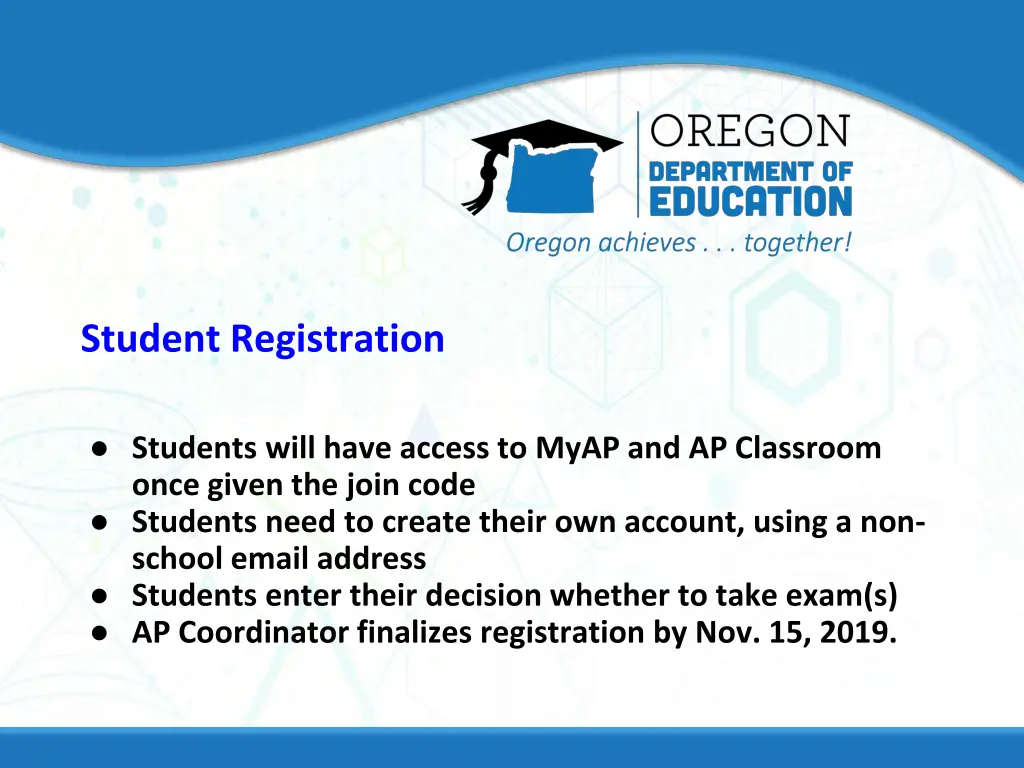 OREGON
DEPARTMENT OF
EDUCATION
Oregon achieves . . . together!

Student Registration

● Students will have access to MyAP and AP Classroom once given the join code
● Students need to create their own account, using a non-school email address
● Students enter their decision whether to take exam(s)
● AP Coordinator finalizes registration by Nov. 15, 2019.